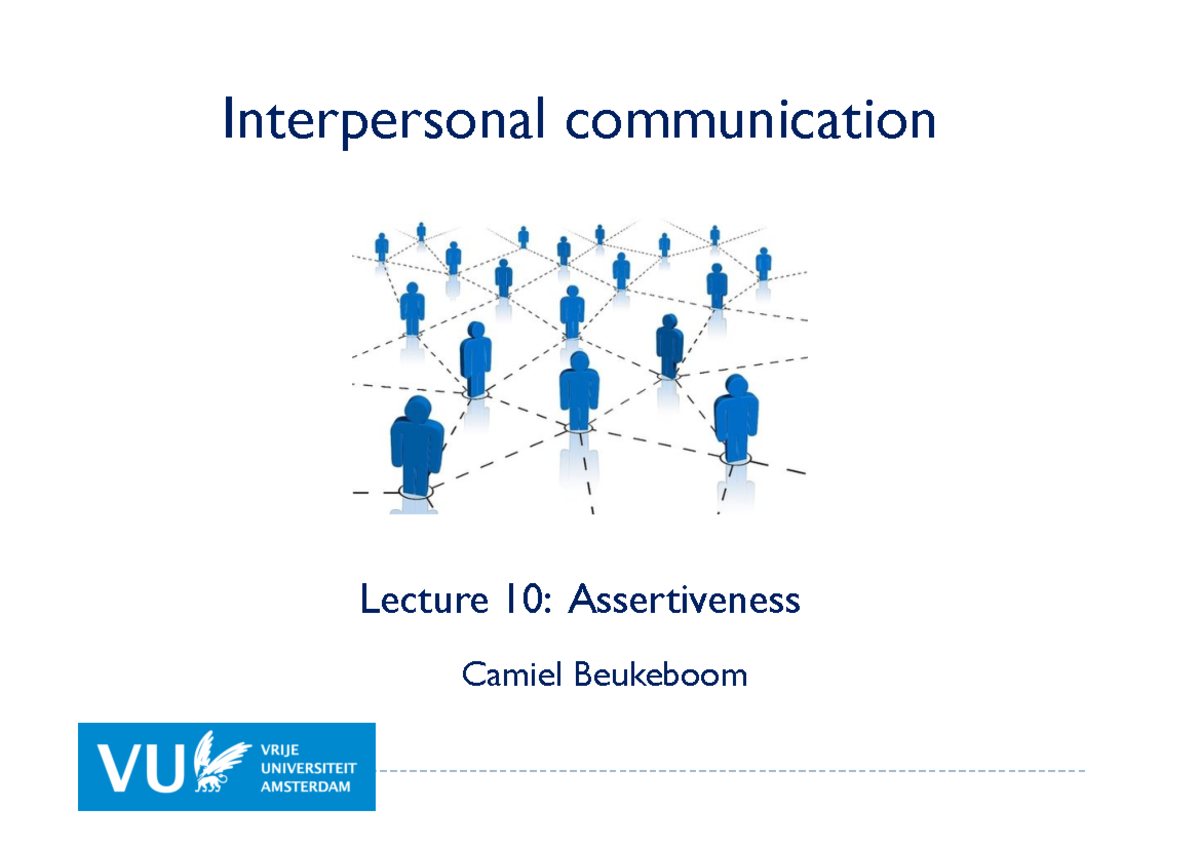 Interpersonal communication

Lecture 10: Assertiveness

Camiel Beukeboom

VU VRIJE UNIVERSITEIT AMSTERDAM